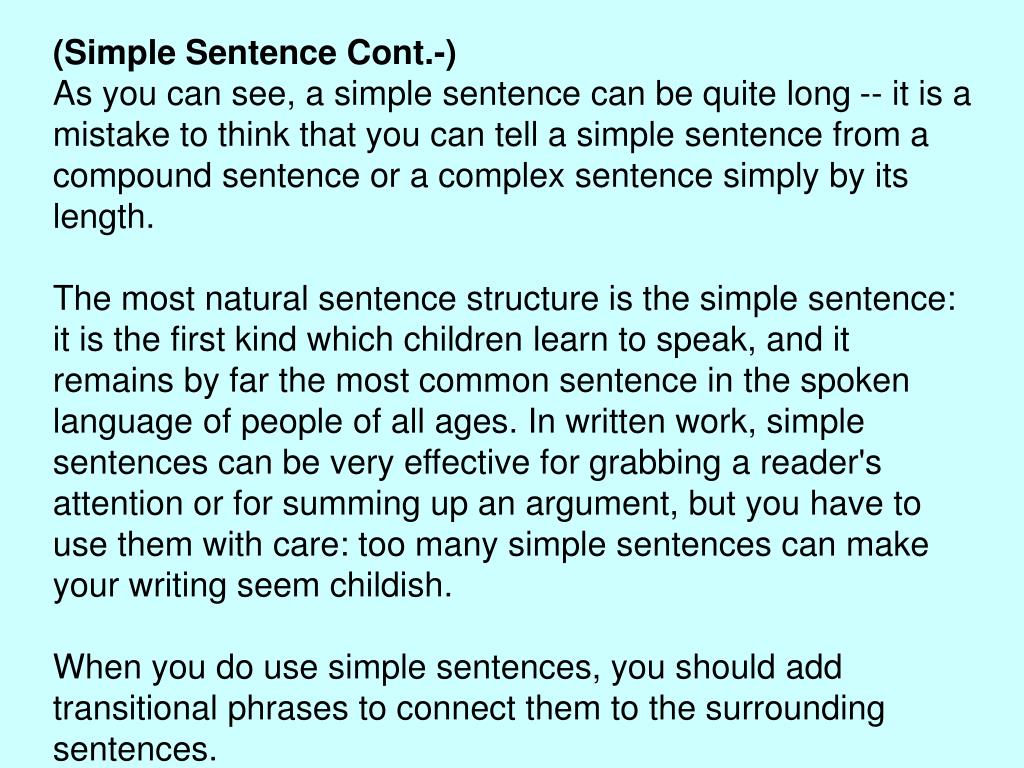 (Simple Sentence Cont.-)
As you can see, a simple sentence can be quite long -- it is a mistake to think that you can tell a simple sentence from a compound sentence or a complex sentence simply by its length.

The most natural sentence structure is the simple sentence: it is the first kind which children learn to speak, and it remains by far the most common sentence in the spoken language of people of all ages. In written work, simple sentences can be very effective for grabbing a reader's attention or for summing up an argument, but you have to use them with care: too many simple sentences can make your writing seem childish.

When you do use simple sentences, you should add transitional phrases to connect them to the surrounding sentences.